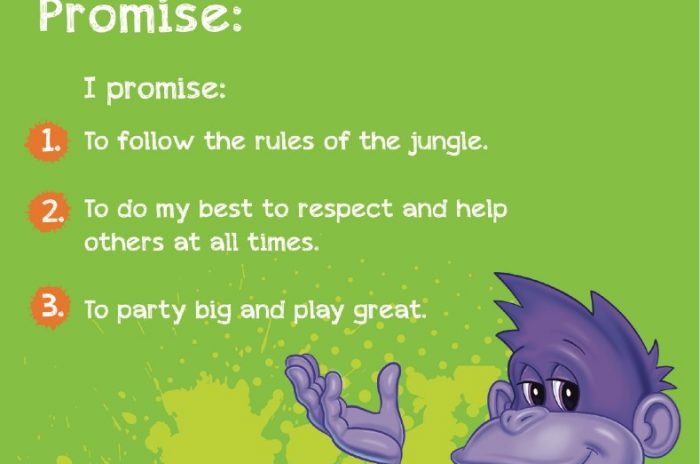 Promise:

I promise:

1. To follow the rules of the jungle.

2. To do my best to respect and help others at all times.

3. To party big and play great.